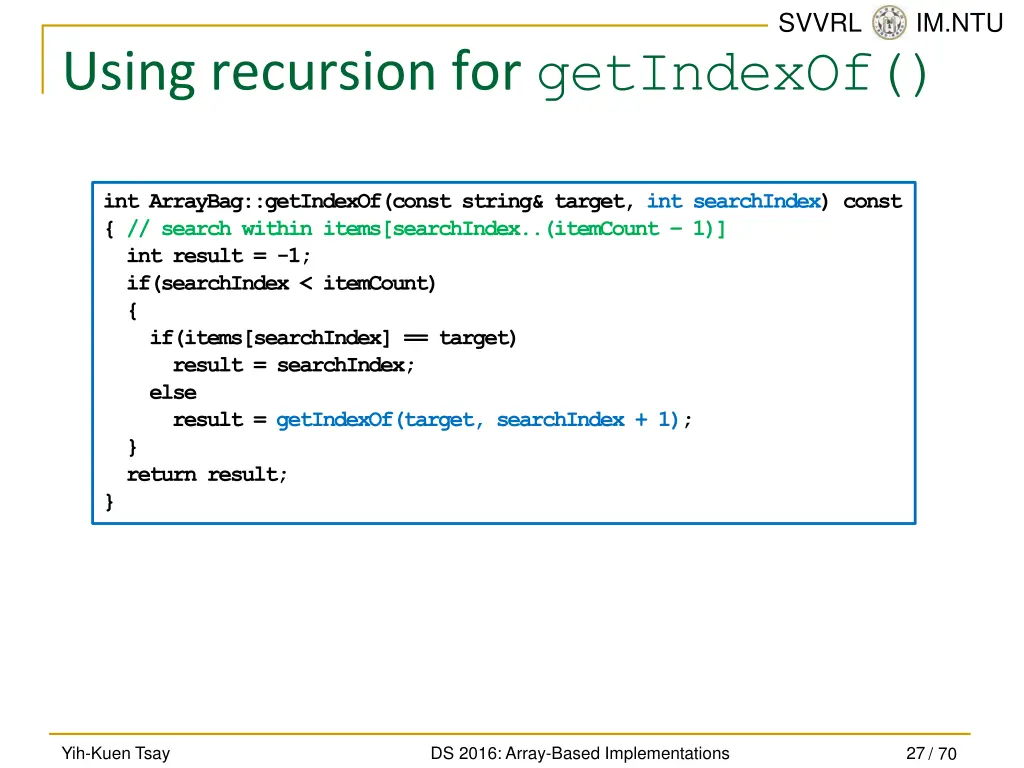 SVVRL IM.NTU

Using recursion for getIndexOf()

int ArrayBag::getIndexOf(const string& target, int searchIndex) const
{ // search within items[searchIndex..(itemCount – 1)]
  int result = -1;
  if(searchIndex < itemCount)
  {
    if(items[searchIndex] == target)
      result = searchIndex;
    else
      result = getIndexOf(target, searchIndex + 1);
  }
  return result;
}

Yih-Kuen Tsay

DS 2016: Array-Based Implementations

27 / 70